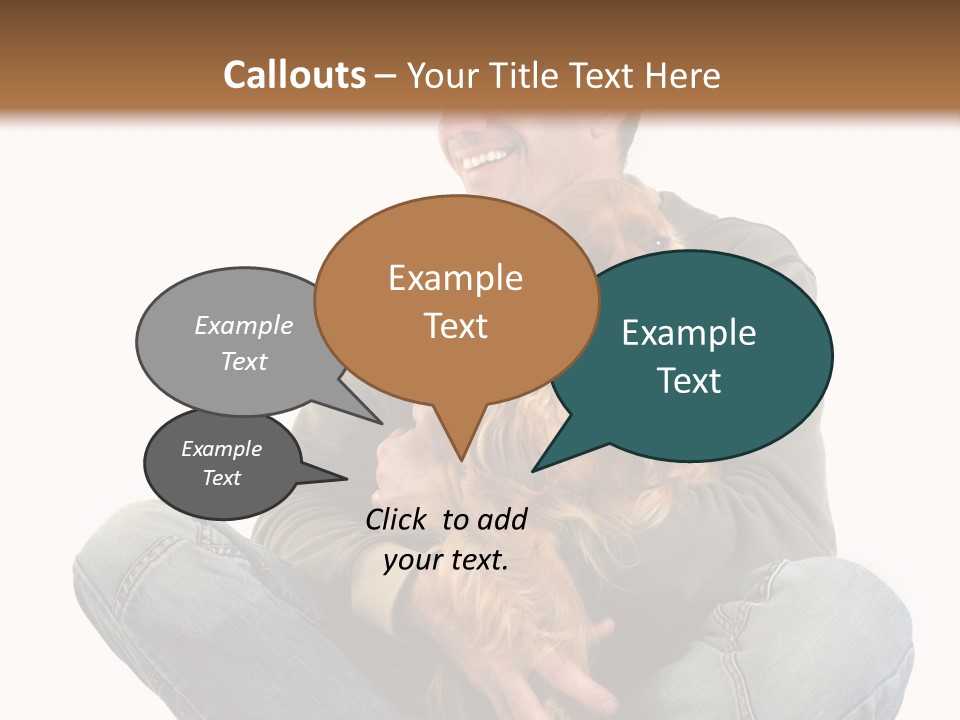 Callouts – Your Title Text Here

Example Text

Example Text

Example Text

Example Text

Click to add your text.